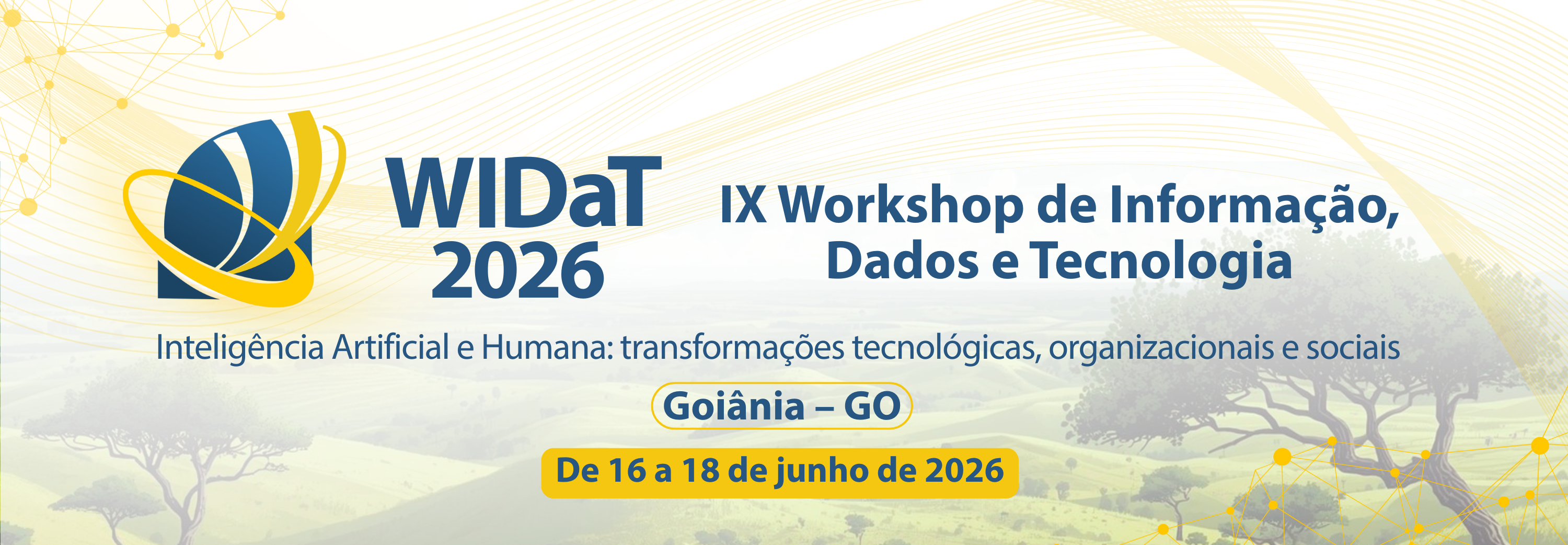 WIDaT 2026

IX Workshop de Informação, Dados e Tecnologia

Inteligência Artificial e Humana: transformações tecnológicas, organizacionais e sociais

Goiânia – GO

De 16 a 18 de junho de 2026